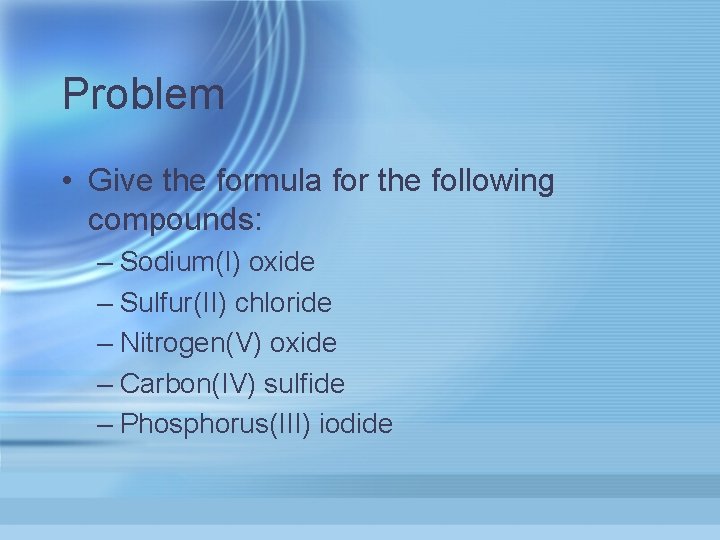 Problem

• Give the formula for the following compounds:
– Sodium(I) oxide
– Sulfur(II) chloride
– Nitrogen(V) oxide
– Carbon(IV) sulfide
– Phosphorus(III) iodide